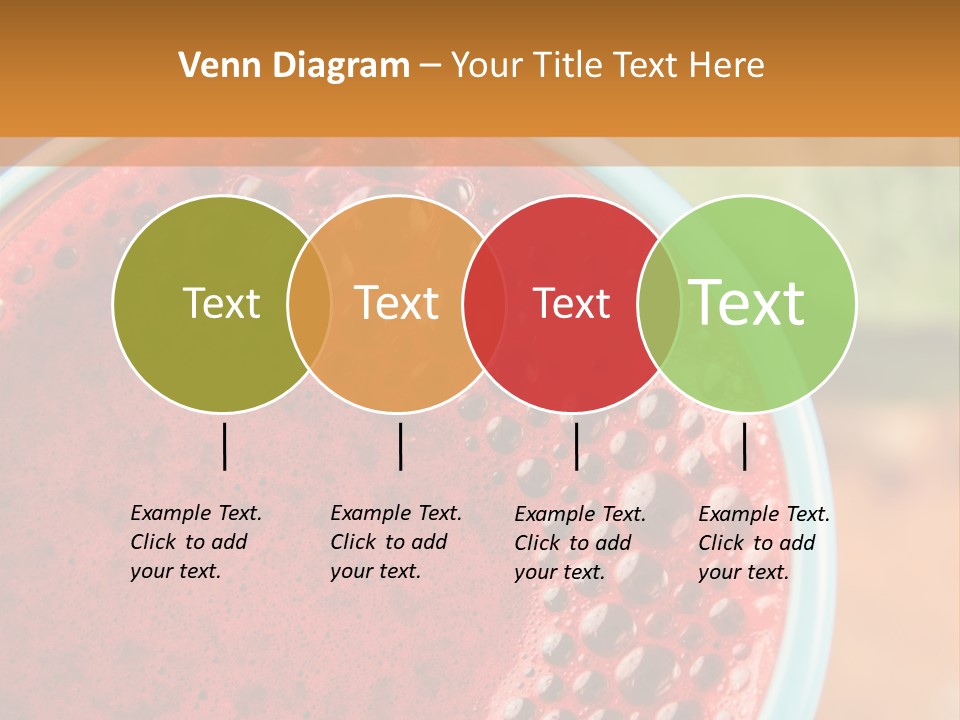 Venn Diagram – Your Title Text Here

Text

Text

Text

Text

Example Text. Click to add your text.

Example Text. Click to add your text.

Example Text. Click to add your text.

Example Text. Click to add your text.